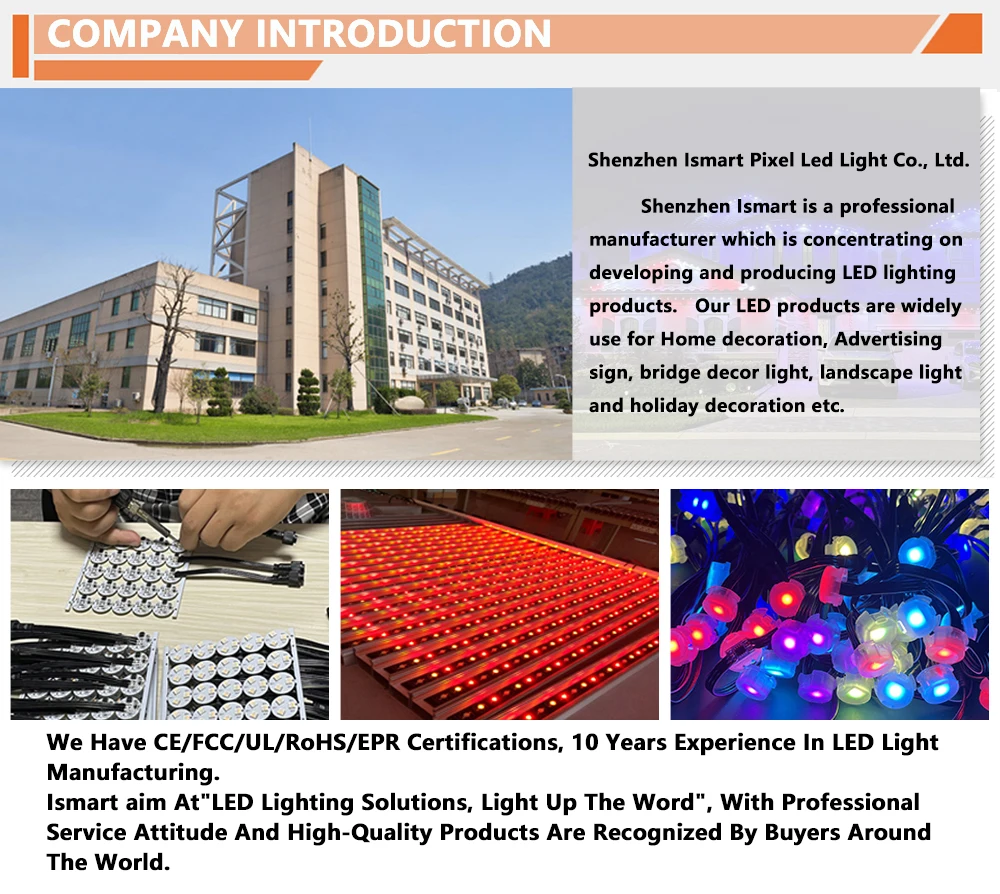 COMPANY INTRODUCTION

Shenzhen Ismart Pixel Led Light Co., Ltd.

Shenzhen Ismart is a professional manufacturer which is concentrating on developing and producing LED lighting products. Our LED products are widely use for Home decoration, Advertising sign, bridge decor light, landscape light and holiday decoration etc.

We Have CE/FCC/UL/RoHS/EPR Certifications, 10 Years Experience In LED Light Manufacturing.
Ismart aim At"LED Lighting Solutions, Light Up The Word", With Professional Service Attitude And High-Quality Products Are Recognized By Buyers Around The World.